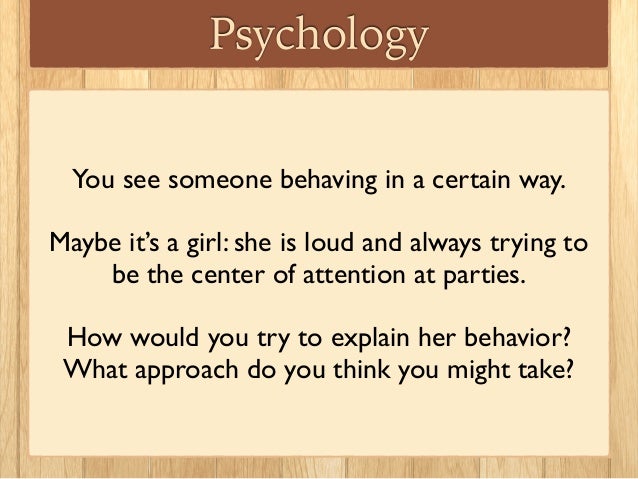 Psychology

You see someone behaving in a certain way.

Maybe it's a girl: she is loud and always trying to be the center of attention at parties.

How would you try to explain her behavior? What approach do you think you might take?